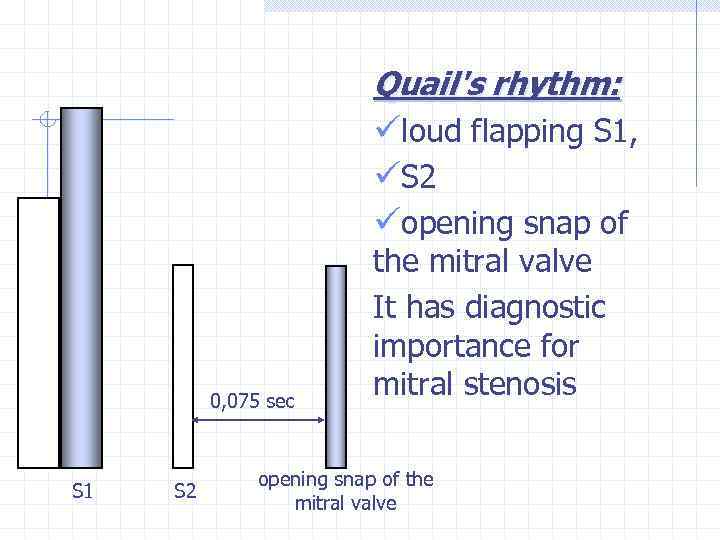 Quail's rhythm:

✓loud flapping S1,

✓S2

✓opening snap of the mitral valve

It has diagnostic importance for mitral stenosis

0,075 sec

S1

S2

opening snap of the mitral valve